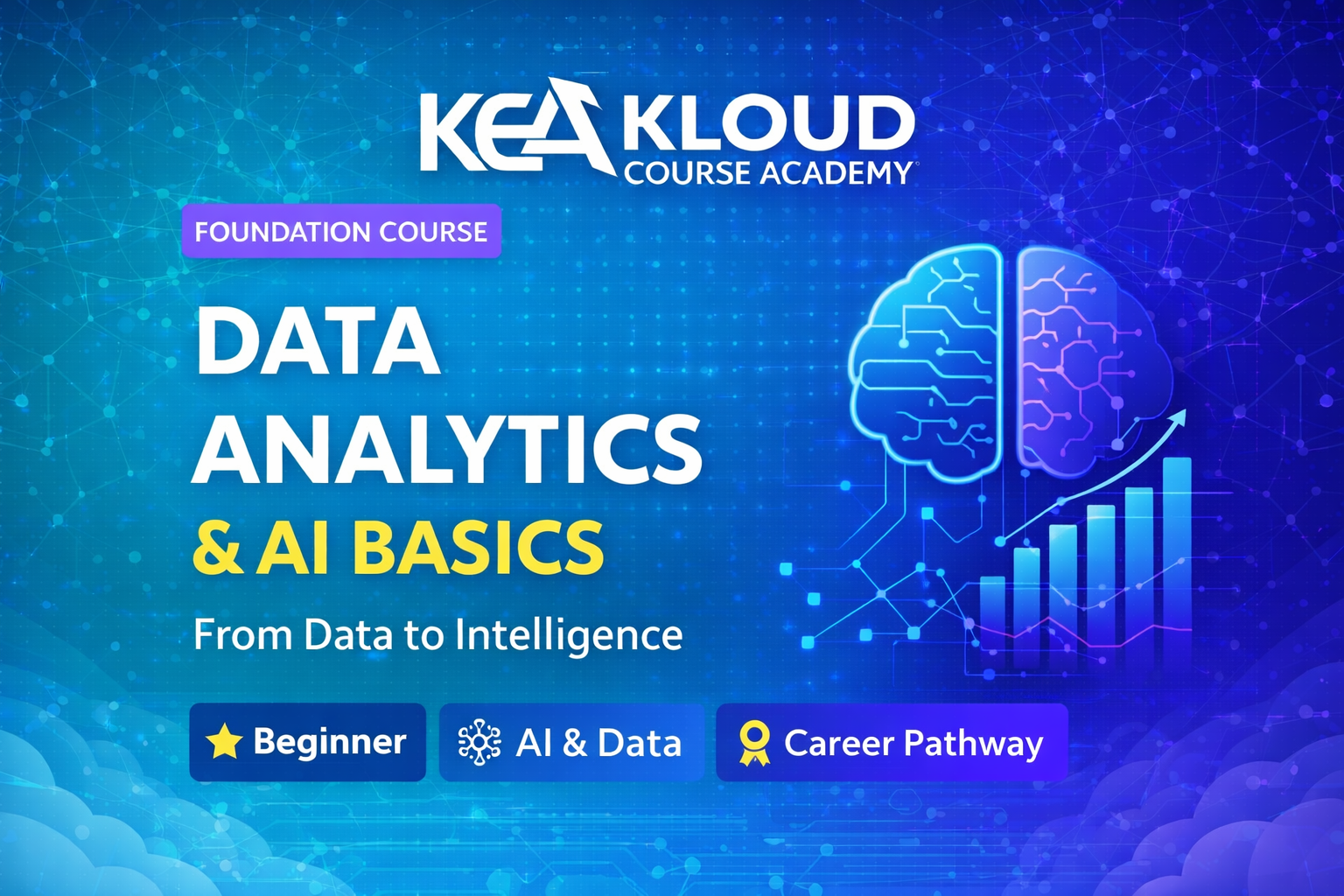 KCA KLOUD
COURSE ACADEMY

FOUNDATION COURSE

DATA ANALYTICS
& AI BASICS

From Data to Intelligence

Beginner
AI & Data
Career Pathway